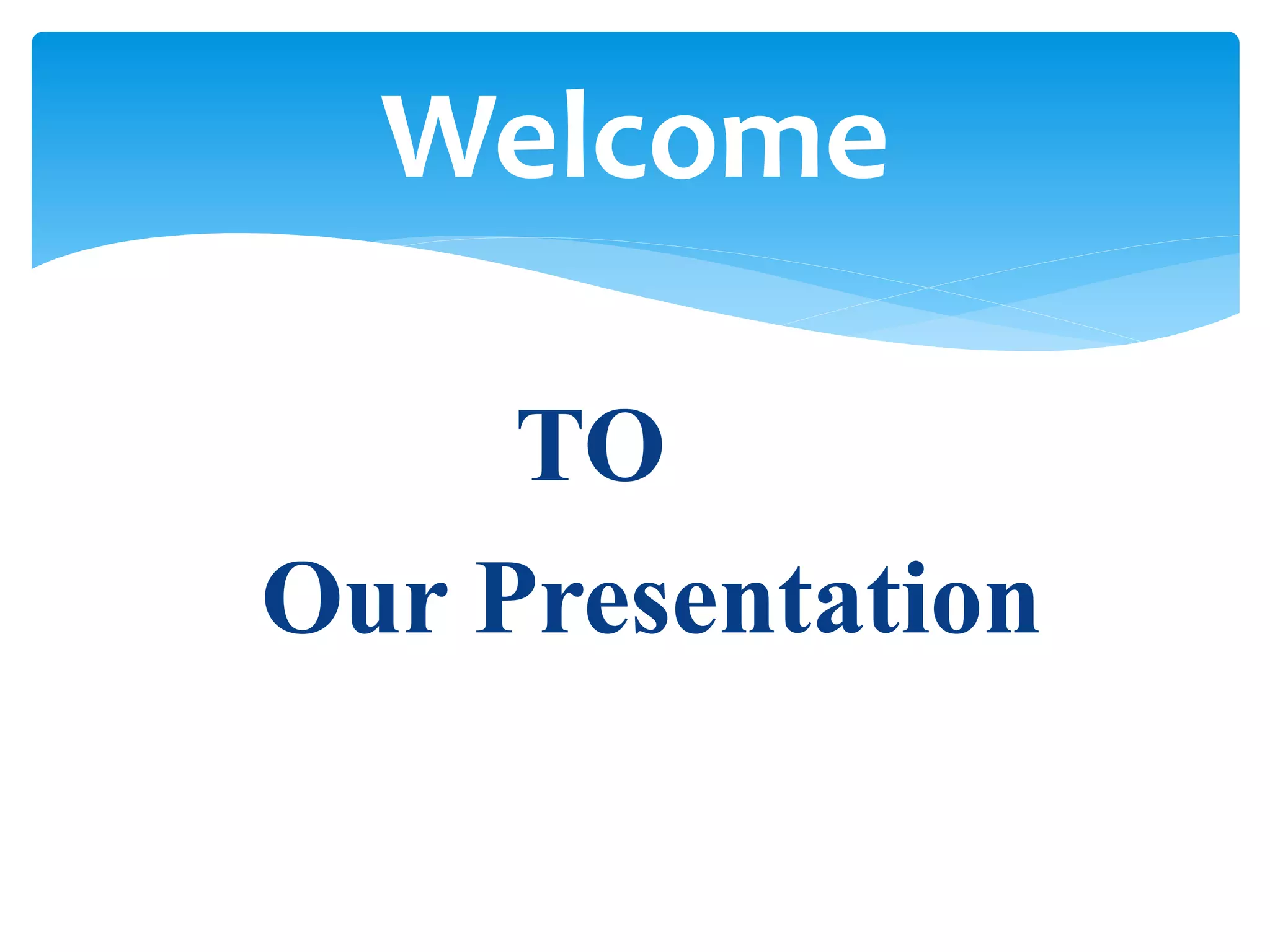 Welcome

TO

Our Presentation